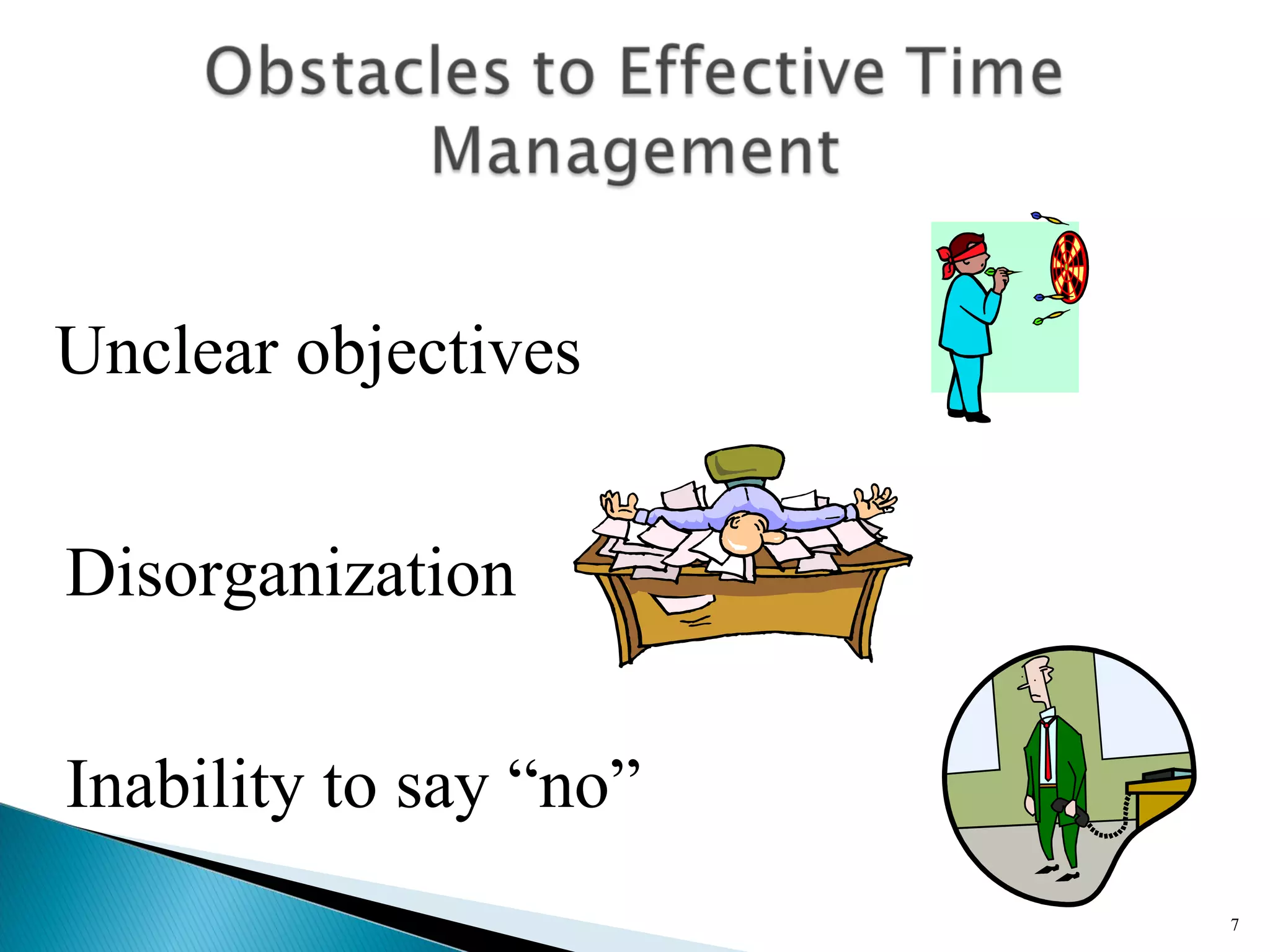 Obstacles to Effective Time Management

Unclear objectives

Disorganization

Inability to say “no”

7